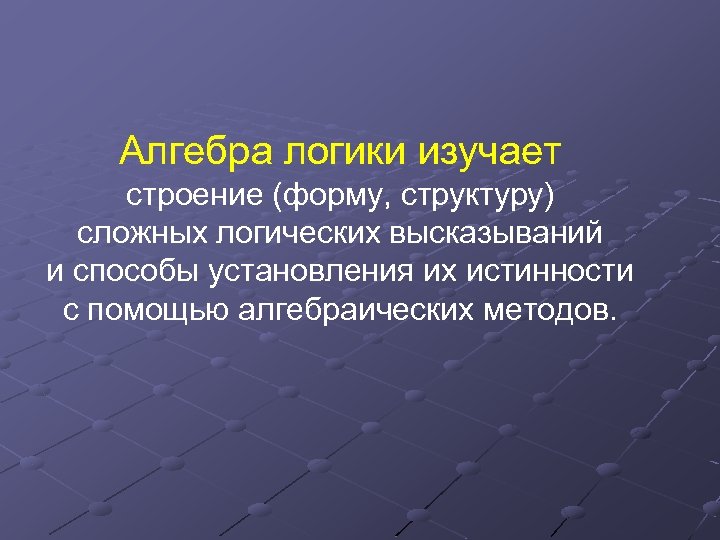 Алгебра логики изучает строение (форму, структуру) сложных логических высказываний и способы установления их истинности с помощью алгебраических методов.